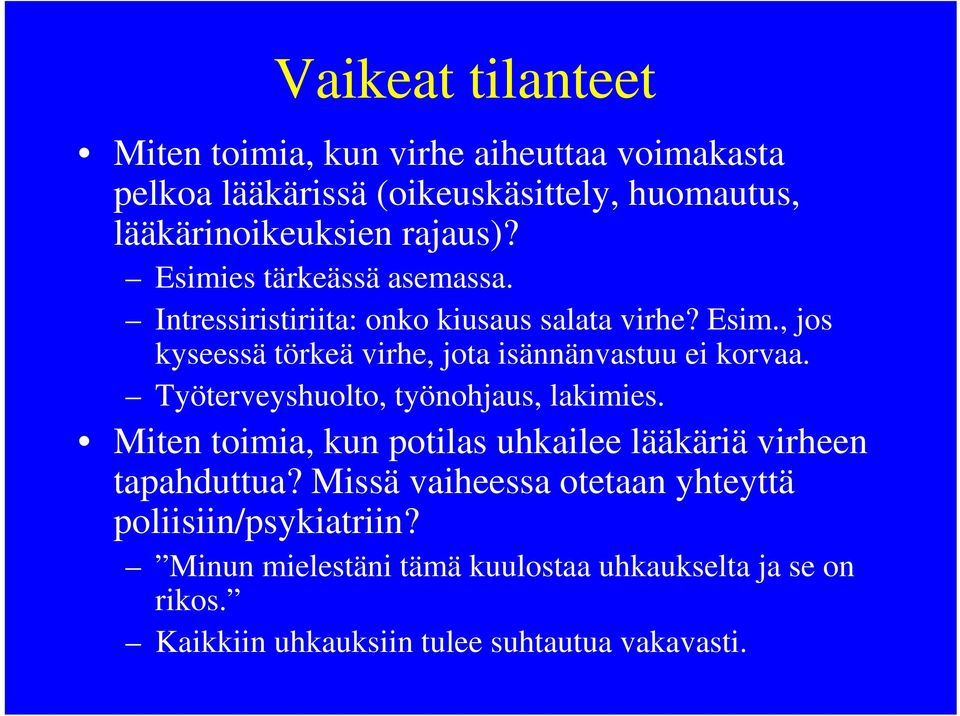 Vaikeat tilanteet

• Miten toimia, kun virhe aiheuttaa voimakasta pelkoa lääkärissä (oikeuskäsittely, huomautus, lääkärinoikeuksien rajaus)?

– Esimies tärkeässä asemassa.

– Intressiristiriita: onko kiusaus salata virhe? Esim., jos kyseessä törkeä virhe, jota isännänvastuu ei korvaa.

– Työterveyshuolto, työnohjaus, lakimies.

• Miten toimia, kun potilas uhkailee lääkäriä virheen tapahduttua? Missä vaiheessa otetaan yhteyttä poliisiin/psykiatriin?

– ”Minun mielestäni tämä kuulostaa uhkaukselta ja se on rikos.”

– Kaikkiin uhkauksiin tulee suhtautua vakavasti.